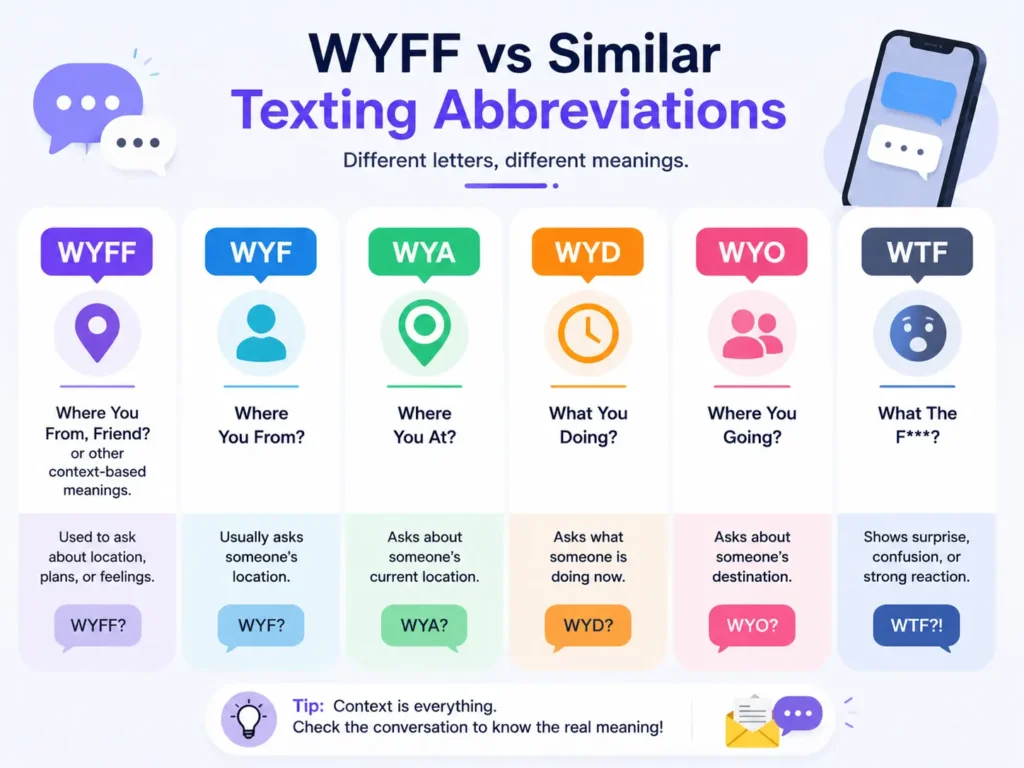 WYFF vs Similar Texting Abbreviations

Different letters, different meanings.

WYFF
Where You From, Friend? or other context-based meanings.
Used to ask about location, plans, or feelings.
WYFF?

WYF
Where You From?
Usually asks someone's location.
WYF?

WYA
Where You At?
Asks about someone's current location.
WYA?

WYD
What You Doing?
Asks what someone is doing now.
WYD?

WYO
Where You Going?
Asks about someone's destination.
WYO?

WTF
What The F***?
Shows surprise, confusion, or strong reaction.
WTF?!

Tip: Context is everything. Check the conversation to know the real meaning!